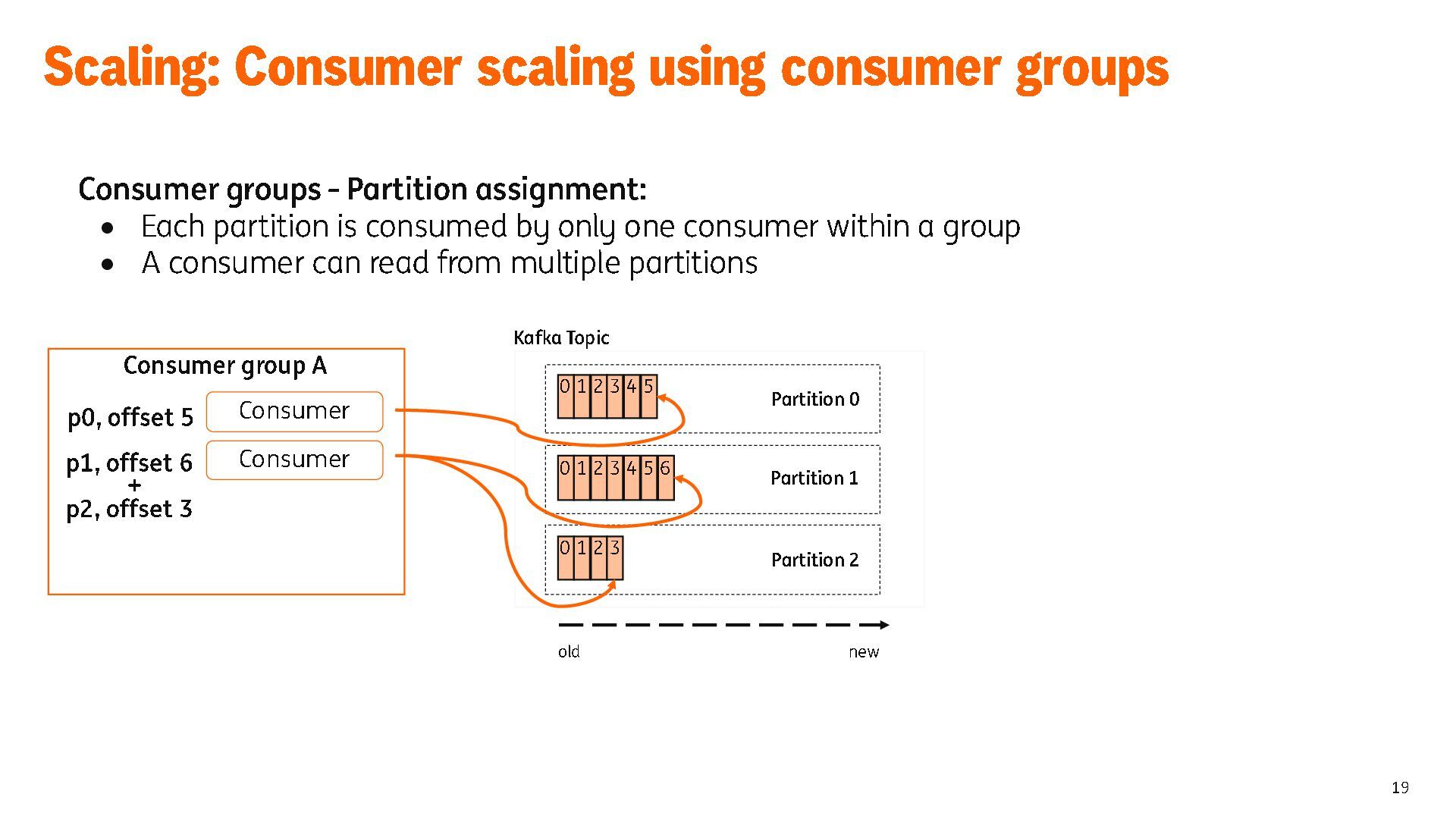 Scaling: Consumer scaling using consumer groups

Consumer groups – Partition assignment:
• Each partition is consumed by only one consumer within a group
• A consumer can read from multiple partitions

Consumer group A

p0, offset 5
Consumer

p1, offset 6
+
p2, offset 3
Consumer

Kafka Topic

0 1 2 3 4 5
Partition 0

0 1 2 3 4 5 6
Partition 1

0 1 2 3
Partition 2

old
new

19